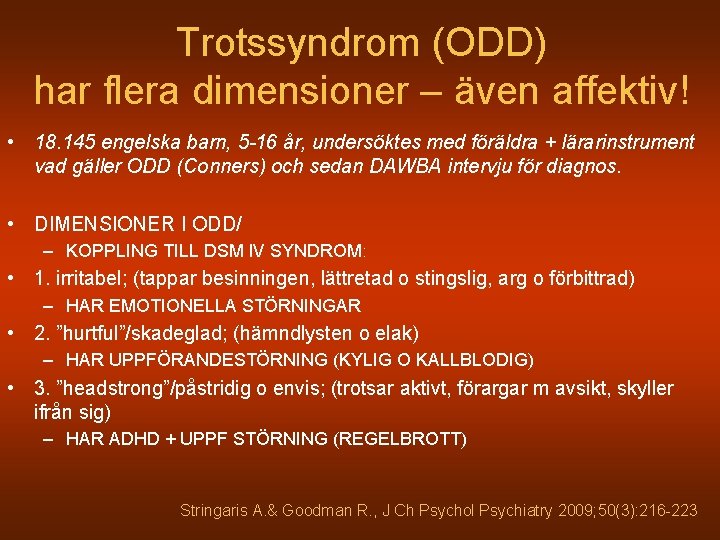 Trotssyndrom (ODD) har flera dimensioner – även affektiv!

• 18.145 engelska barn, 5-16 år, undersöktes med föräldra + lärarinstrument vad gäller ODD (Conners) och sedan DAWBA intervju för diagnos.

• DIMENSIONER I ODD/
– KOPPLING TILL DSM IV SYNDROM:
• 1. irritabel; (tappar besinningen, lättretad o stingslig, arg o förbittrad)
– HAR EMOTIONELLA STÖRNINGAR
• 2. ”hurtful”/skadeglad; (hämndlysten o elak)
– HAR UPPFÖRANDESTÖRNING (KYLIG O KALLBLODIG)
• 3. ”headstrong”/påstridig o envis; (trotsar aktivt, förargar m avsikt, skyller ifrån sig)
– HAR ADHD + UPPF STÖRNING (REGELBROTT)

Stringaris A.& Goodman R., J Ch Psychol Psychiatry 2009;50(3):216-223